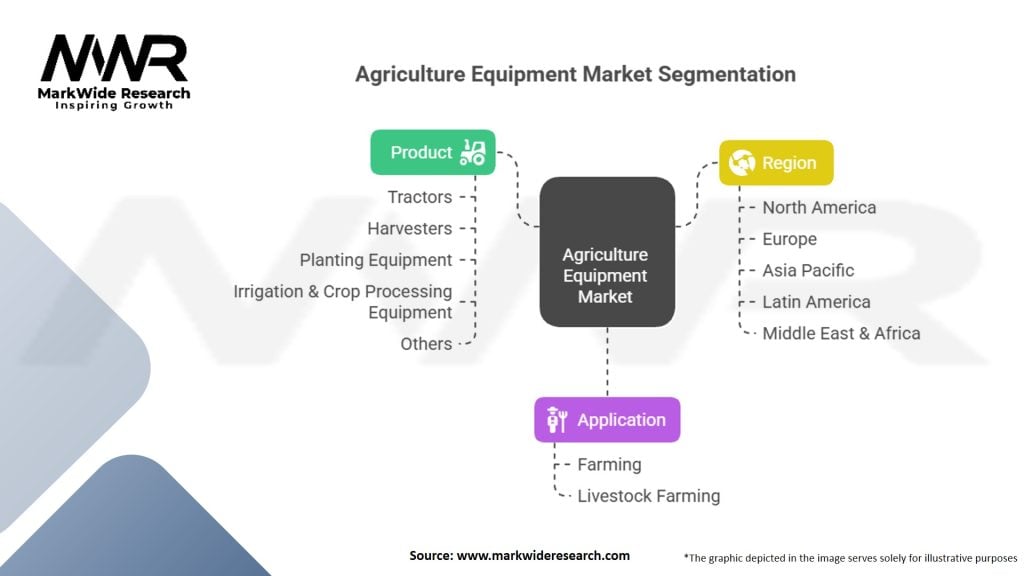 MWR
MarkWide Research
Inspiring Growth

Agriculture Equipment Market Segmentation

Product
Tractors
Harvesters
Planting Equipment
Irrigation & Crop Processing Equipment
Others

Agriculture Equipment Market

Region
North America
Europe
Asia Pacific
Latin America
Middle East & Africa

Application
Farming
Livestock Farming

Source: www.markwideresearch.com

*The graphic depicted in the image serves solely for illustrative purposes